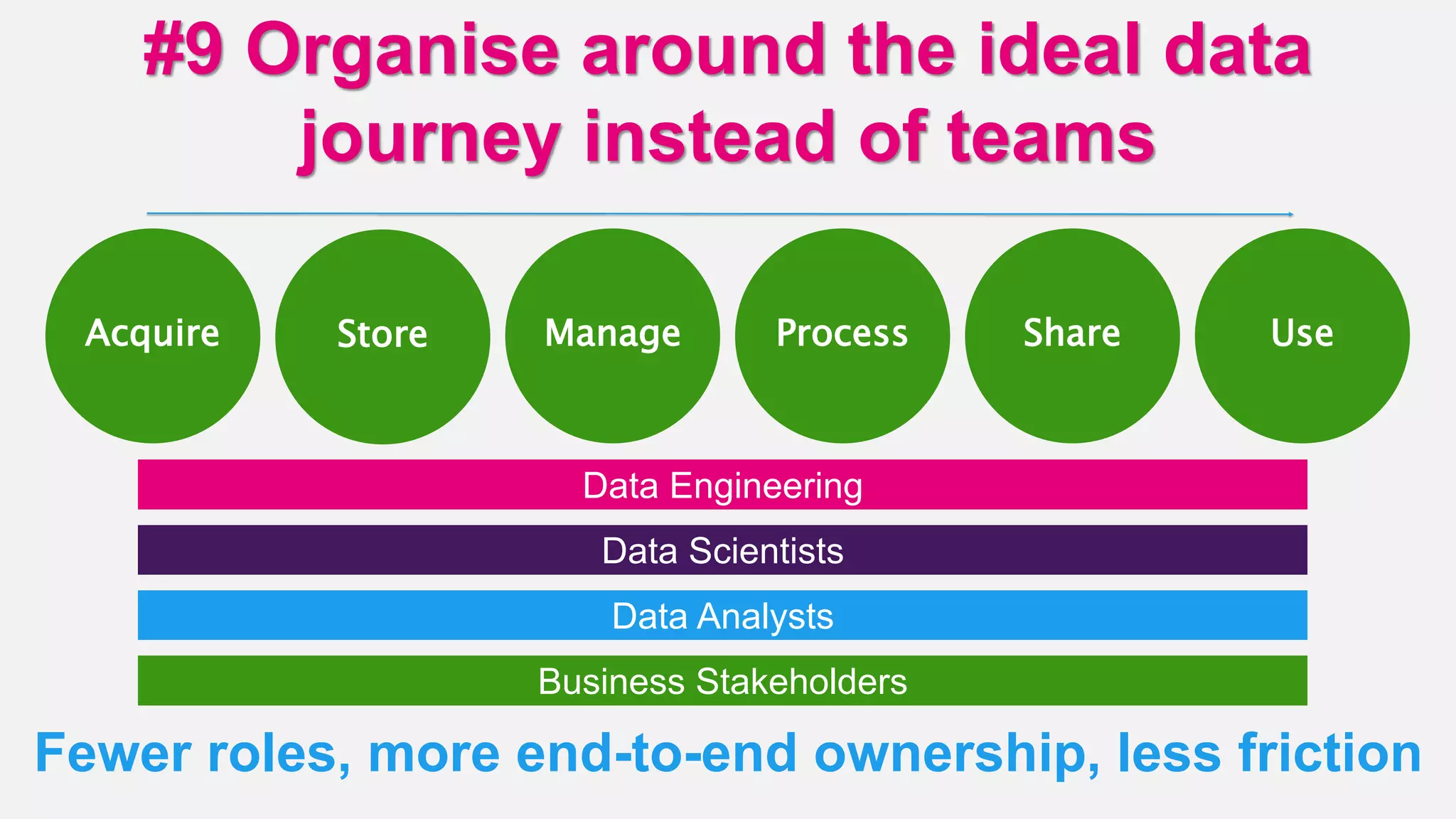 #9 Organise around the ideal data journey instead of teams

Acquire

Store

Manage

Process

Share

Use

Data Engineering

Data Scientists

Data Analysts

Business Stakeholders

Fewer roles, more end-to-end ownership, less friction